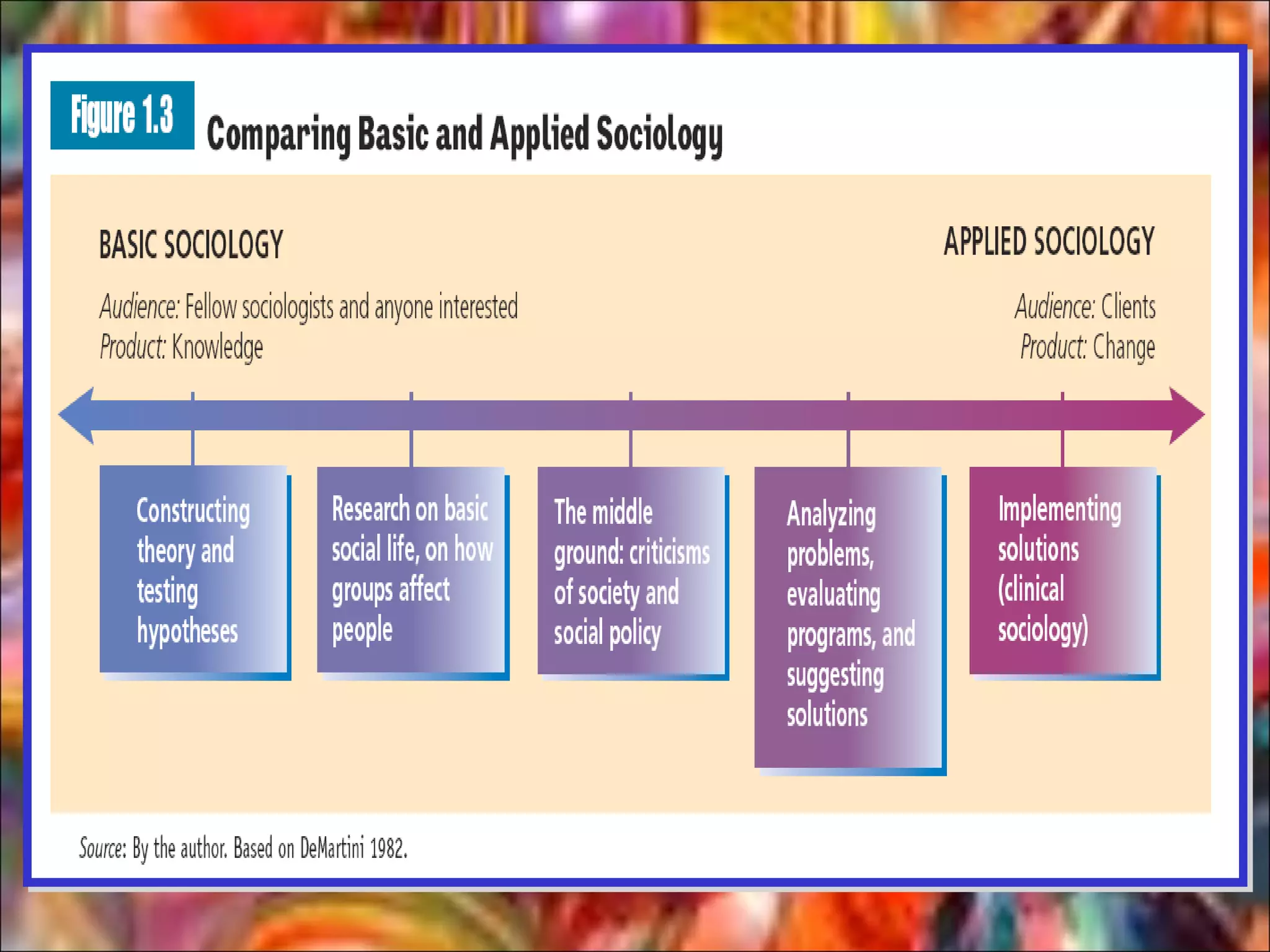 Figure 1.3 Comparing Basic and Applied Sociology

BASIC SOCIOLOGY

Audience: Fellow sociologists and anyone interested
Product: Knowledge

APPLIED SOCIOLOGY

Audience: Clients
Product: Change

Constructing theory and testing hypotheses

Research on basic social life, on how groups affect people

The middle ground: criticisms of society and social policy

Analyzing problems, evaluating programs, and suggesting solutions

Implementing solutions (clinical sociology)

Source: By the author. Based on DeMartini 1982.